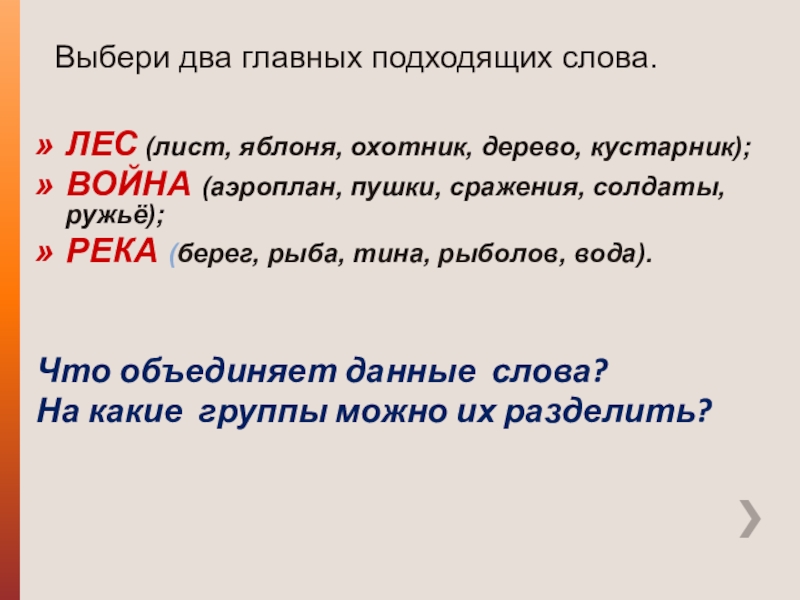 Выбери два главных подходящих слова.

» ЛЕС (лист, яблоня, охотник, дерево, кустарник);
» ВОЙНА (аэроплан, пушки, сражения, солдаты, ружьё);
» РЕКА (берег, рыба, тина, рыболов, вода).

Что объединяет данные слова?
На какие группы можно их разделить?